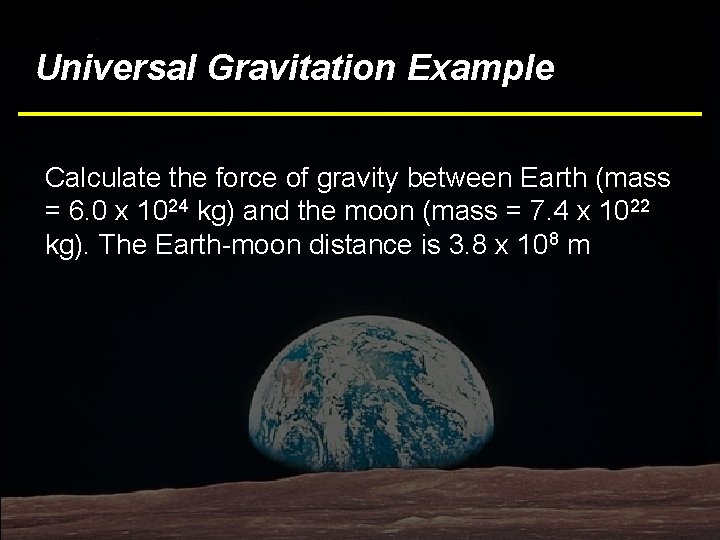 Universal Gravitation Example

Calculate the force of gravity between Earth (mass = $6.0 \times 10^{24}$ kg) and the moon (mass = $7.4 \times 10^{22}$ kg). The Earth-moon distance is $3.8 \times 10^{8}$ m